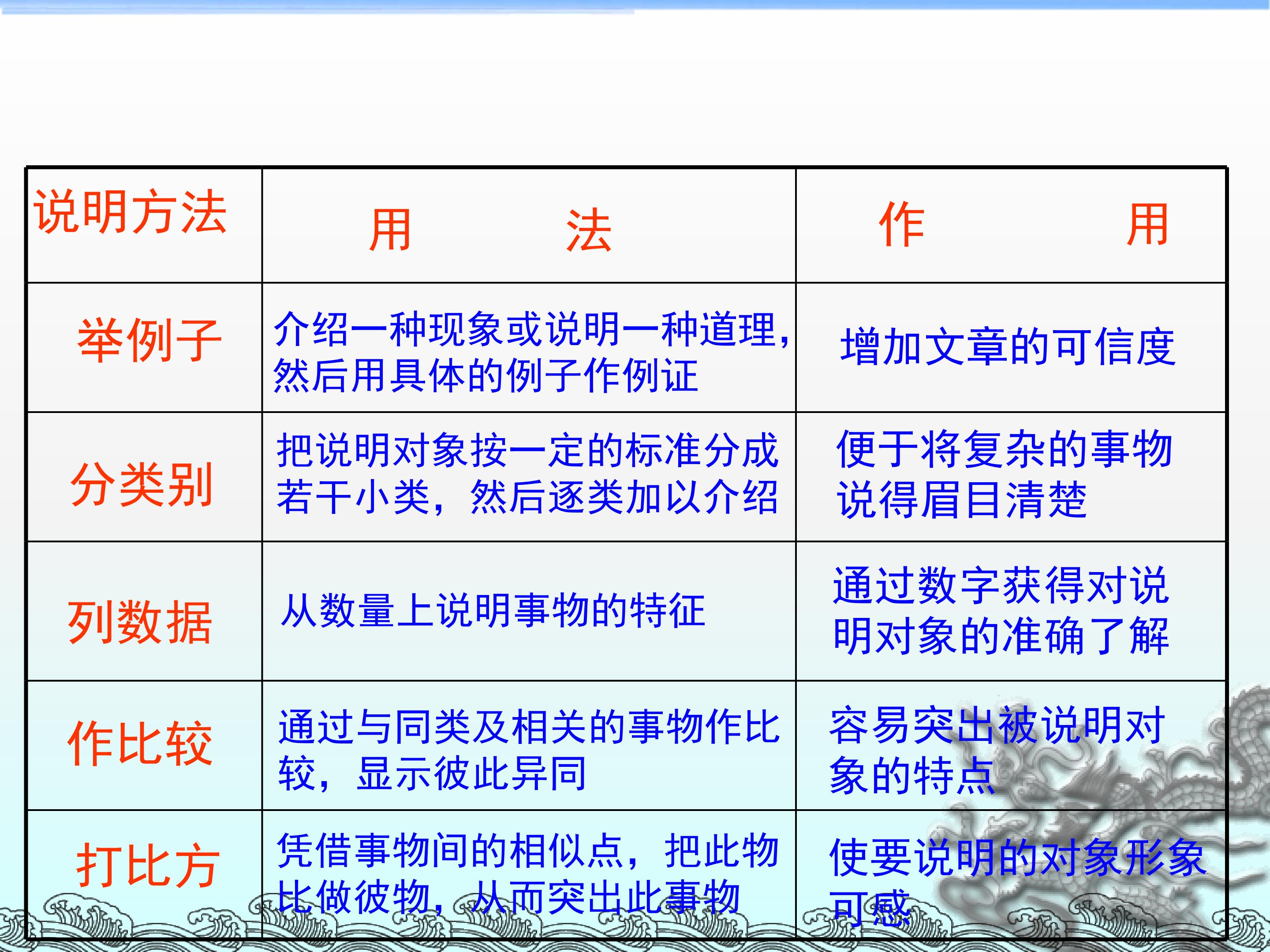 | 说明方法 | 用　　法 | 作　　用 |
|---|---|---|
| 举例子 | 介绍一种现象或说明一种道理，然后用具体的例子作例证 | 增加文章的可信度 |
| 分类别 | 把说明对象按一定的标准分成若干小类，然后逐类加以介绍 | 便于将复杂的事物说得眉目清楚 |
| 列数据 | 从数量上说明事物的特征 | 通过数字获得对说明对象的准确了解 |
| 作比较 | 通过与同类及相关的事物作比较，显示彼此异同 | 容易突出被说明对象的特点 |
| 打比方 | 凭借事物间的相似点，把此物比做彼物，从而突出此事物 | 使要说明的对象形象可感 |